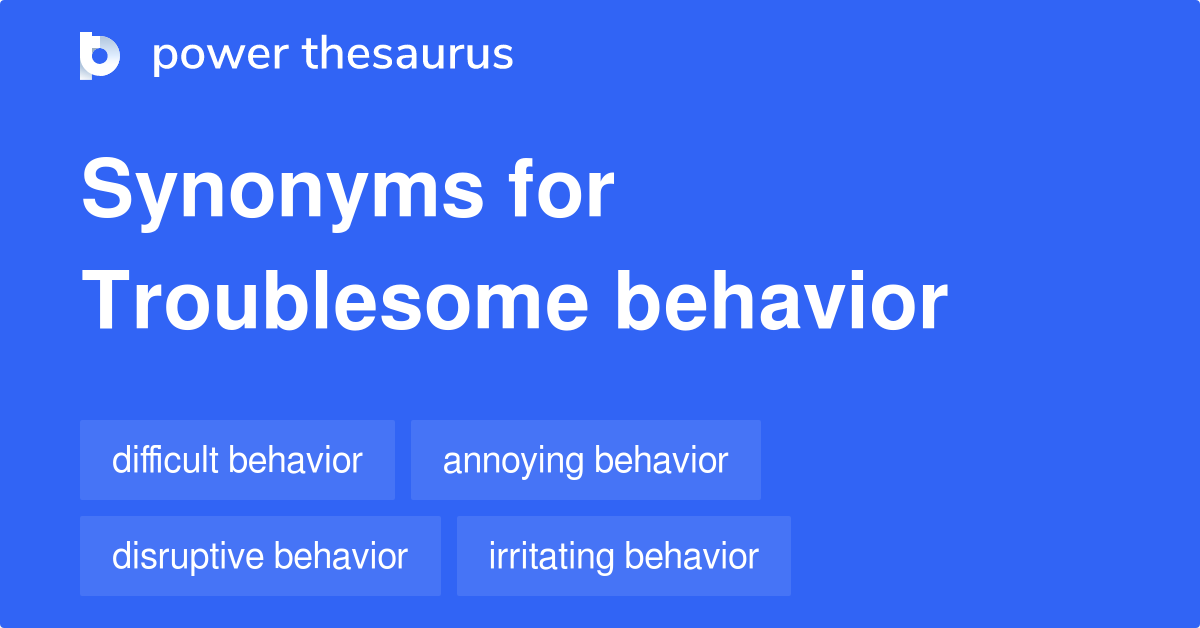 power thesaurus

Synonyms for Troublesome behavior

difficult behavior
annoying behavior
disruptive behavior
irritating behavior